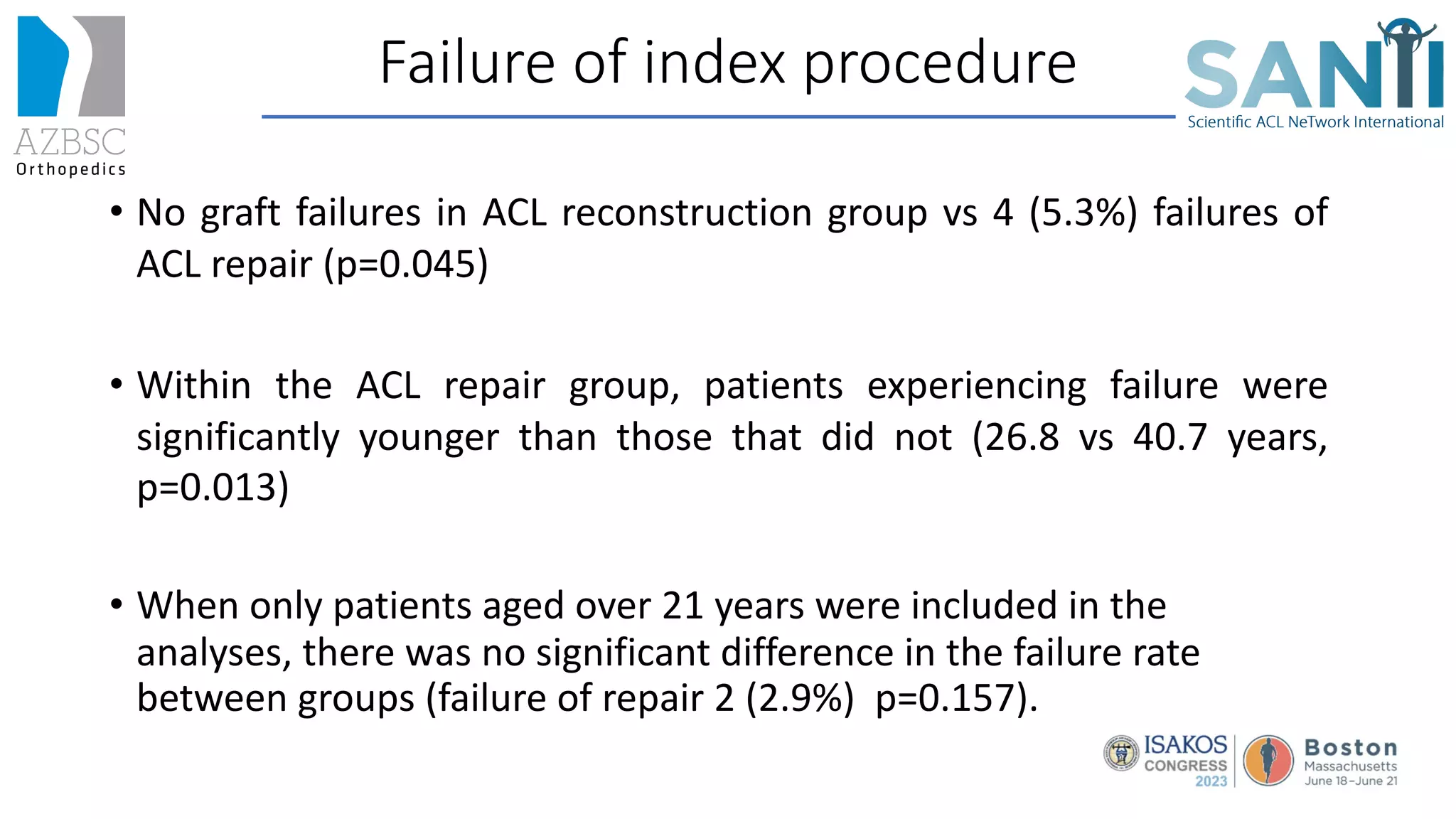 AZBSC
Orthopedics

Failure of index procedure

SANTI
Scientific ACL NeTwork International

• No graft failures in ACL reconstruction group vs 4 (5.3%) failures of ACL repair (p=0.045)

• Within the ACL repair group, patients experiencing failure were significantly younger than those that did not (26.8 vs 40.7 years, p=0.013)

• When only patients aged over 21 years were included in the analyses, there was no significant difference in the failure rate between groups (failure of repair 2 (2.9%) p=0.157).

ISAKOS CONGRESS 2023
Boston Massachusetts June 18–June 21